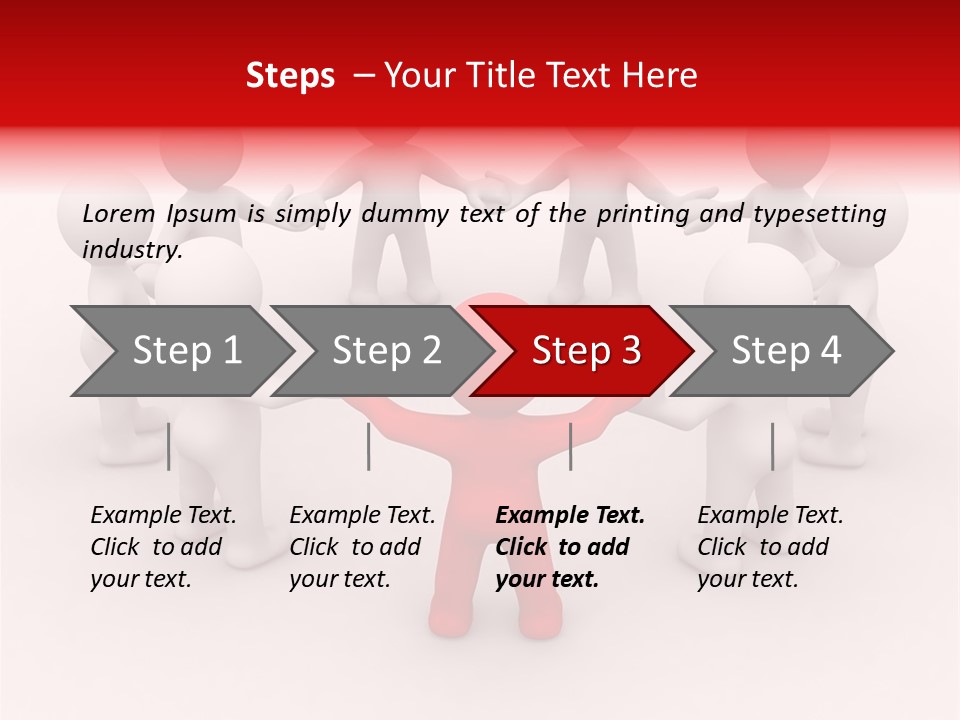 Steps – Your Title Text Here

Lorem Ipsum is simply dummy text of the printing and typesetting industry.

Step 1

Step 2

Step 3

Step 4

Example Text. Click to add your text.

Example Text. Click to add your text.

Example Text. Click to add your text.

Example Text. Click to add your text.